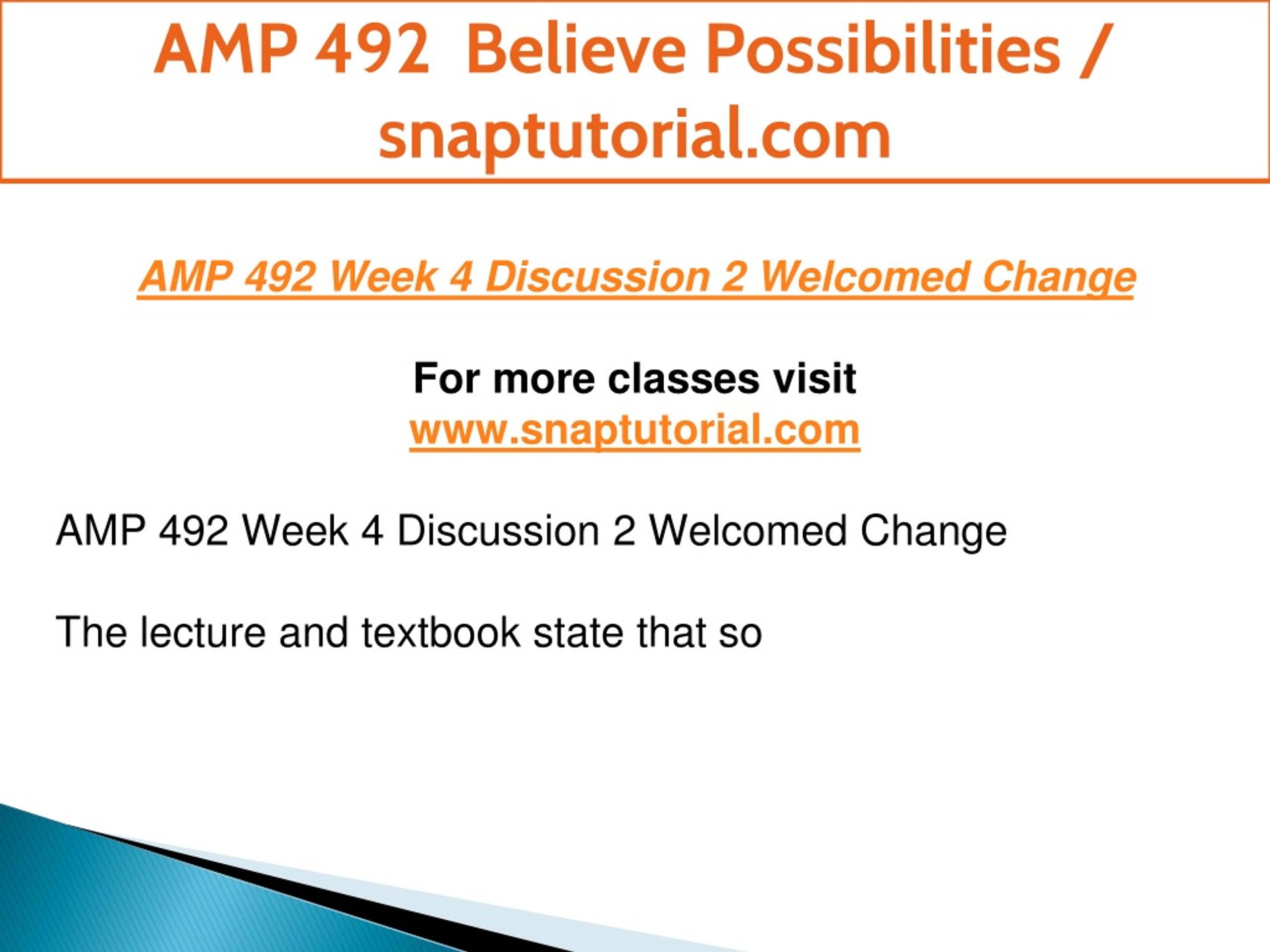 AMP 492 Believe Possibilities / snaptutorial.com

AMP 492 Week 4 Discussion 2 Welcomed Change

For more classes visit
www.snaptutorial.com

AMP 492 Week 4 Discussion 2 Welcomed Change

The lecture and textbook state that so